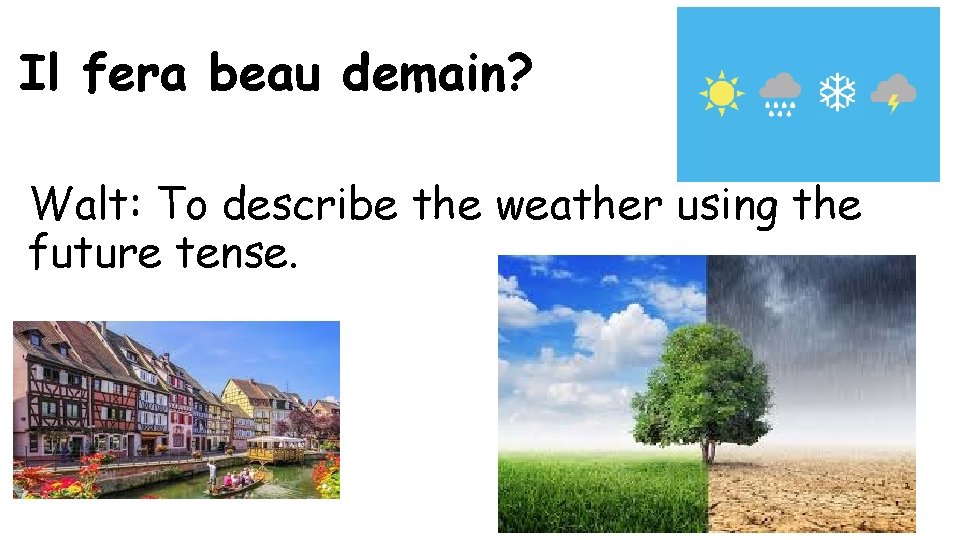 Il fera beau demain?

Walt: To describe the weather using the future tense.